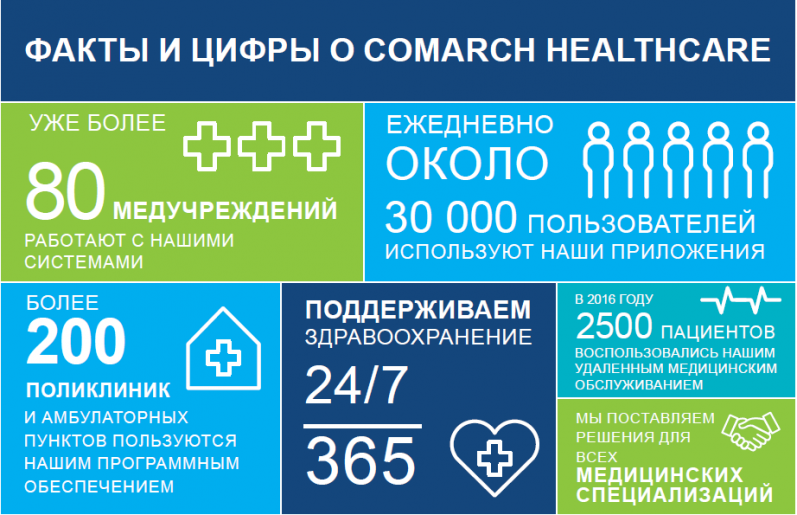 ФАКТЫ И ЦИФРЫ О COMARCH HEALTHCARE

УЖЕ БОЛЕЕ
80 МЕДУЧРЕЖДЕНИЙ
РАБОТАЮТ С НАШИМИ СИСТЕМАМИ

ЕЖЕДНЕВНО ОКОЛО
30 000 ПОЛЬЗОВАТЕЛЕЙ
ИСПОЛЬЗУЮТ НАШИ ПРИЛОЖЕНИЯ

БОЛЕЕ
200
ПОЛИКЛИНИК
И АМБУЛАТОРНЫХ ПУНКТОВ ПОЛЬЗУЮТСЯ НАШИМ ПРОГРАММНЫМ ОБЕСПЕЧЕНИЕМ

ПОДДЕРЖИВАЕМ
ЗДРАВООХРАНЕНИЕ
24/7
365

В 2016 ГОДУ
2500 ПАЦИЕНТОВ
ВОСПОЛЬЗОВАЛИСЬ НАШИМ УДАЛЕННЫМ МЕДИЦИНСКИМ ОБСЛУЖИВАНИЕМ

МЫ ПОСТАВЛЯЕМ РЕШЕНИЯ ДЛЯ ВСЕХ
МЕДИЦИНСКИХ СПЕЦИАЛИЗАЦИЙ